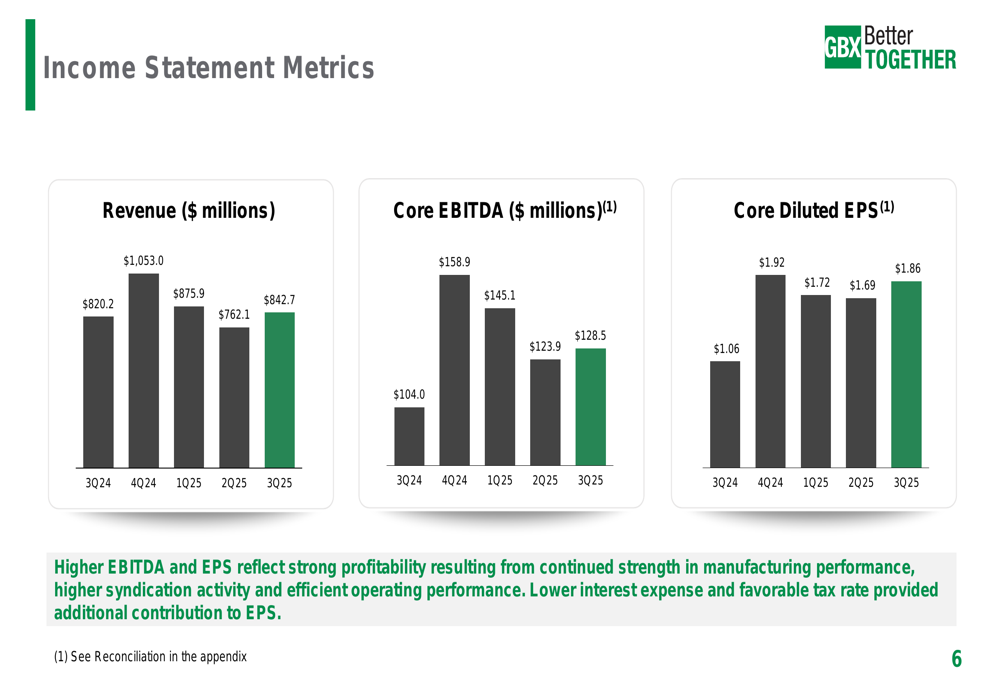 Income Statement Metrics

GBX Better TOGETHER

Revenue ($ millions)

$820.2
$1,053.0
$875.9
$762.1
$842.7

3Q24 4Q24 1Q25 2Q25 3Q25

Core EBITDA ($ millions)$^{(1)}$

$104.0
$158.9
$145.1
$123.9
$128.5

3Q24 4Q24 1Q25 2Q25 3Q25

Core Diluted EPS$^{(1)}$

$1.06
$1.92
$1.72
$1.69
$1.86

3Q24 4Q24 1Q25 2Q25 3Q25

Higher EBITDA and EPS reflect strong profitability resulting from continued strength in manufacturing performance, higher syndication activity and efficient operating performance. Lower interest expense and favorable tax rate provided additional contribution to EPS.

(1) See Reconciliation in the appendix

6